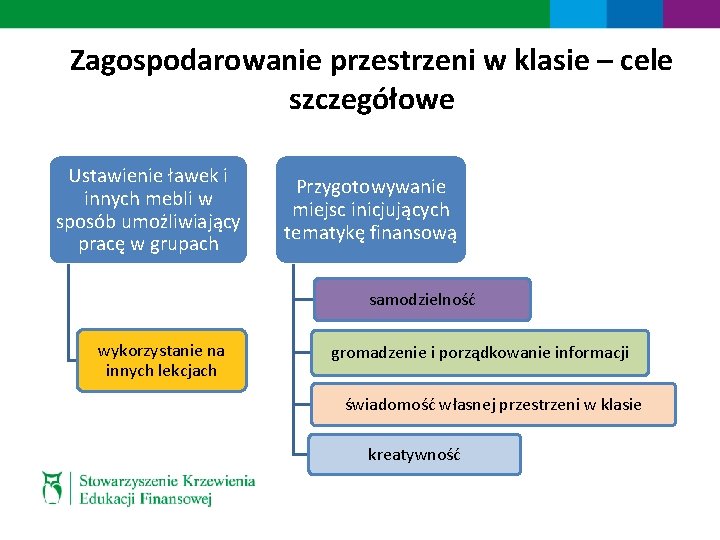 Zagospodarowanie przestrzeni w klasie – cele szczegółowe

Ustawienie ławek i innych mebli w sposób umożliwiający pracę w grupach

wykorzystanie na innych lekcjach

Przygotowywanie miejsc inicjujących tematykę finansową

samodzielność

gromadzenie i porządkowanie informacji

świadomość własnej przestrzeni w klasie

kreatywność

Stowarzyszenie Krzewienia Edukacji Finansowej